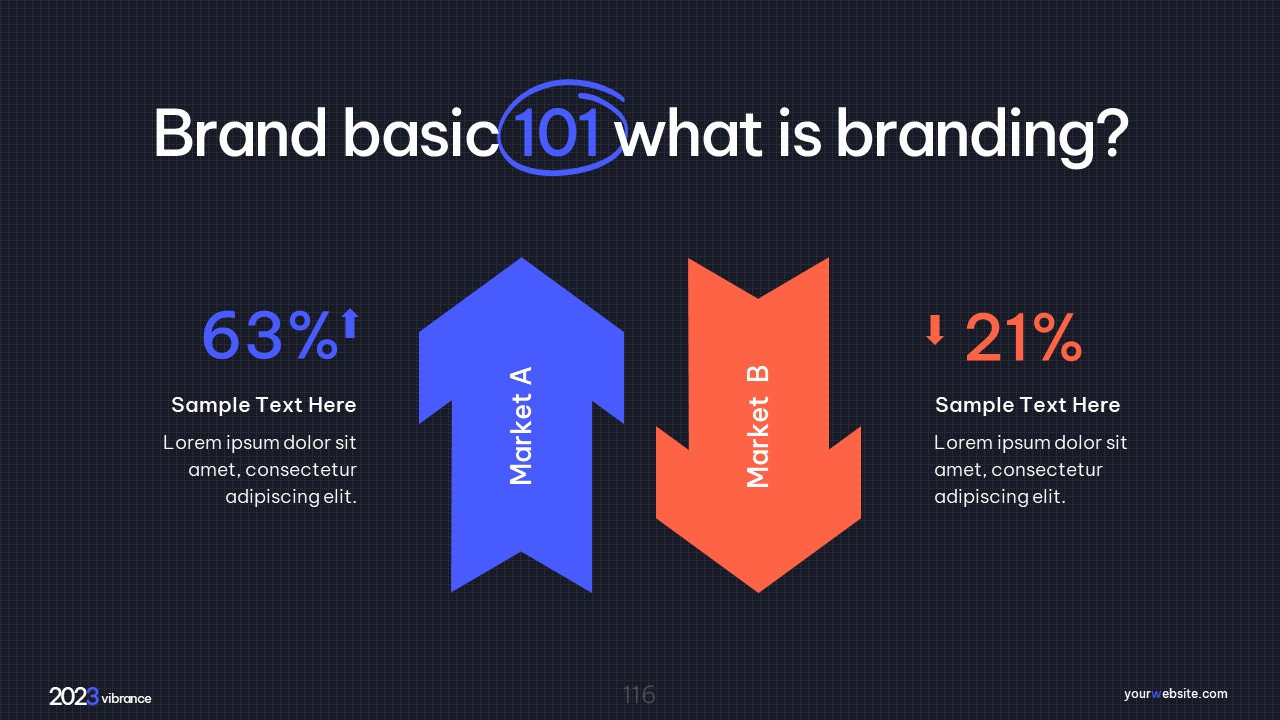 Brand basic 101 what is branding?

63%

Sample Text Here

Lorem ipsum dolor sit amet, consectetur adipiscing elit.

Market A

Market B

21%

Sample Text Here

Lorem ipsum dolor sit amet, consectetur adipiscing elit.

2023 vibrance

116

yourwebsite.com